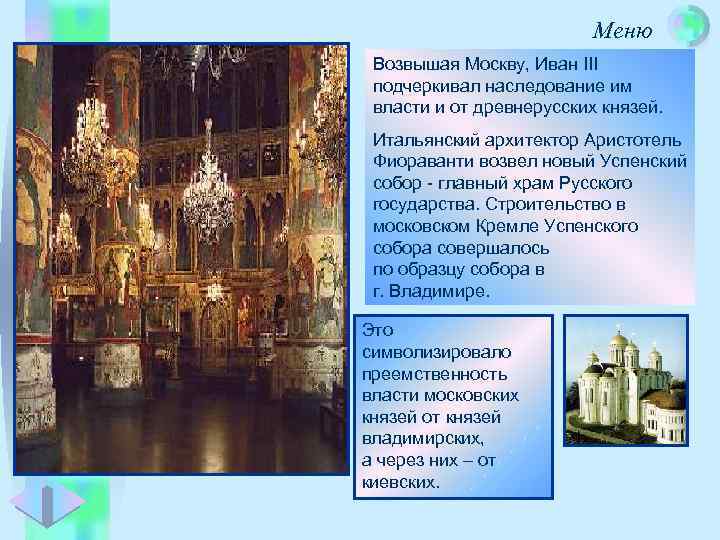 Меню

Возвышая Москву, Иван III подчеркивал наследование им власти и от древнерусских князей.

Итальянский архитектор Аристотель Фиораванти возвел новый Успенский собор - главный храм Русского государства. Строительство в московском Кремле Успенского собора совершалось по образцу собора в г. Владимире.

Это символизировало преемственность власти московских князей от князей владимирских, а через них – от киевских.